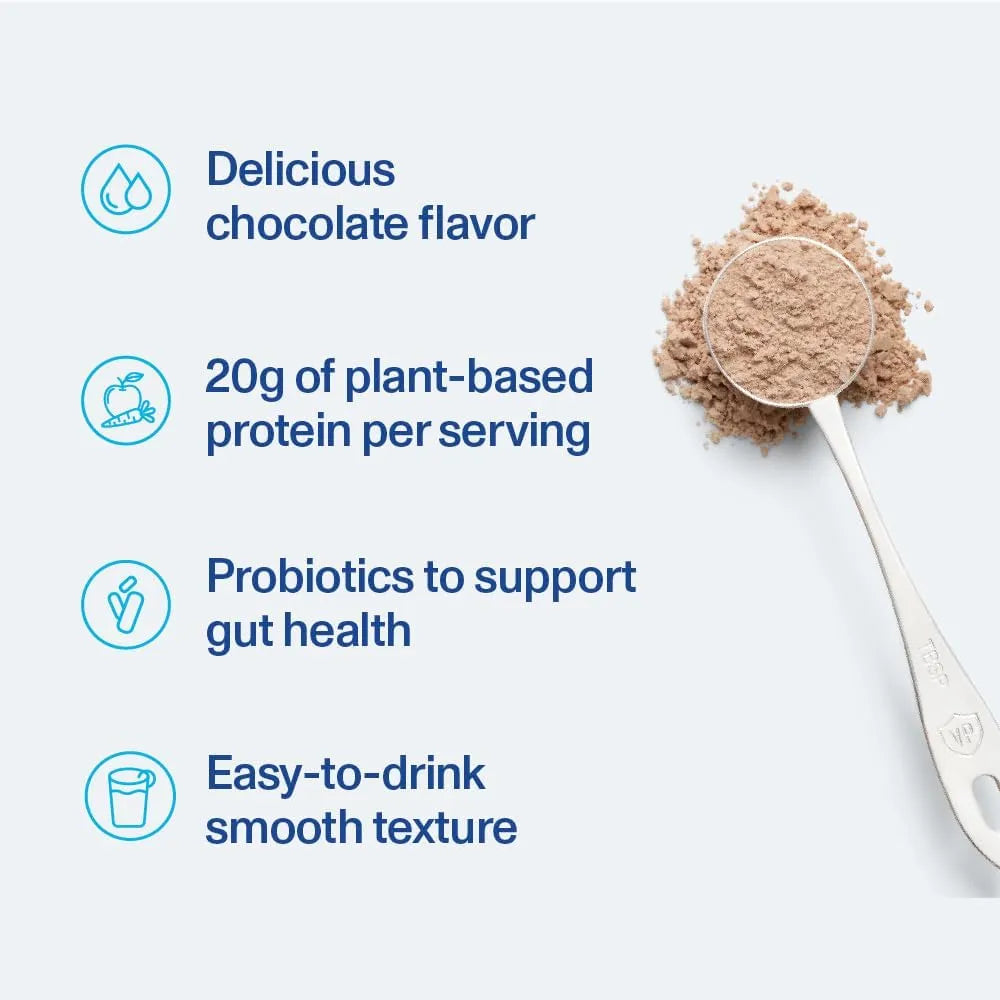 Delicious chocolate flavor

20g of plant-based protein per serving

Probiotics to support gut health

Easy-to-drink smooth texture

TBSP

VP